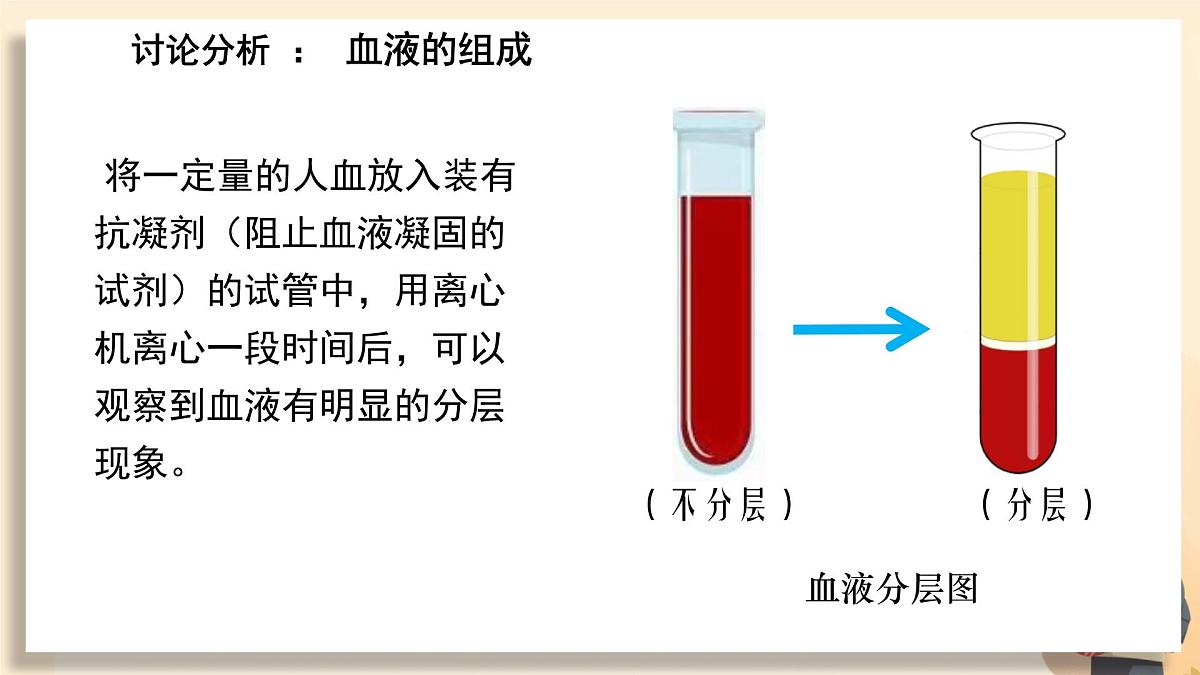 讨论分析 ： 血液的组成

将一定量的人血放入装有抗凝剂（阻止血液凝固的试剂）的试管中，用离心机离心一段时间后，可以观察到血液有明显的分层现象。

（不分层）

（分层）

血液分层图